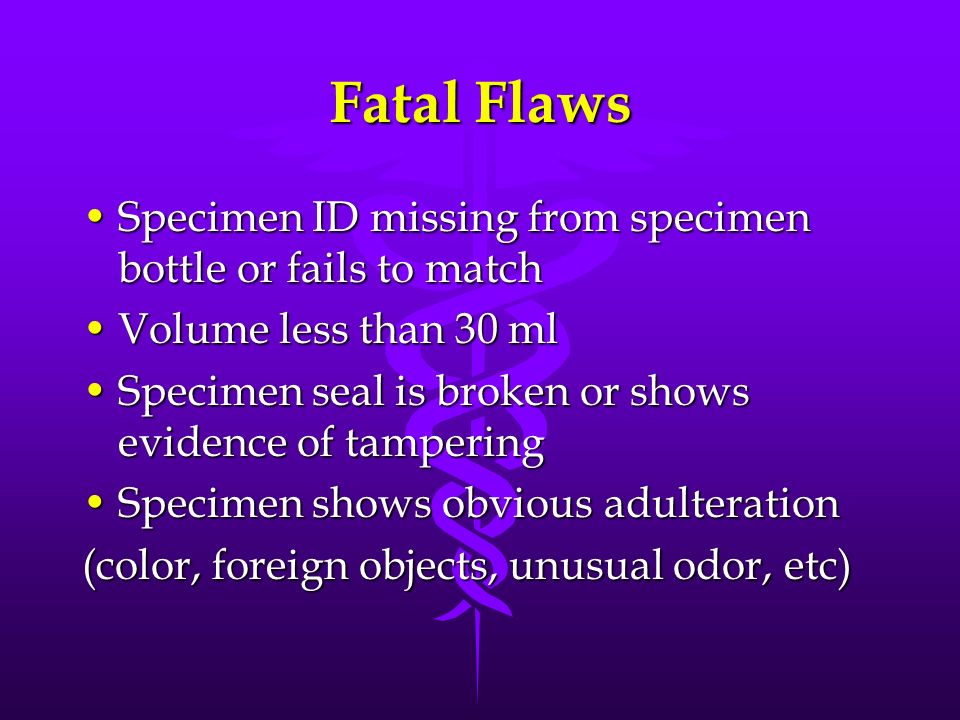 Fatal Flaws

• Specimen ID missing from specimen bottle or fails to match

• Volume less than 30 ml

• Specimen seal is broken or shows evidence of tampering

• Specimen shows obvious adulteration

(color, foreign objects, unusual odor, etc)